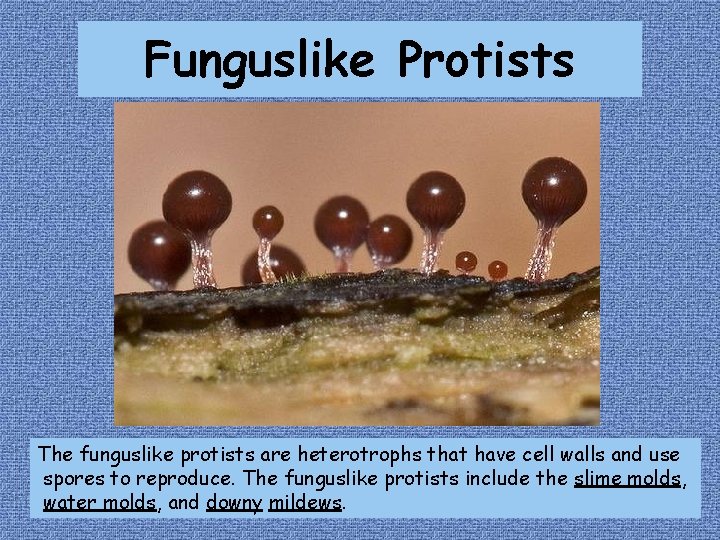 Funguslike Protists

The funguslike protists are heterotrophs that have cell walls and use spores to reproduce. The funguslike protists include the slime molds, water molds, and downy mildews.